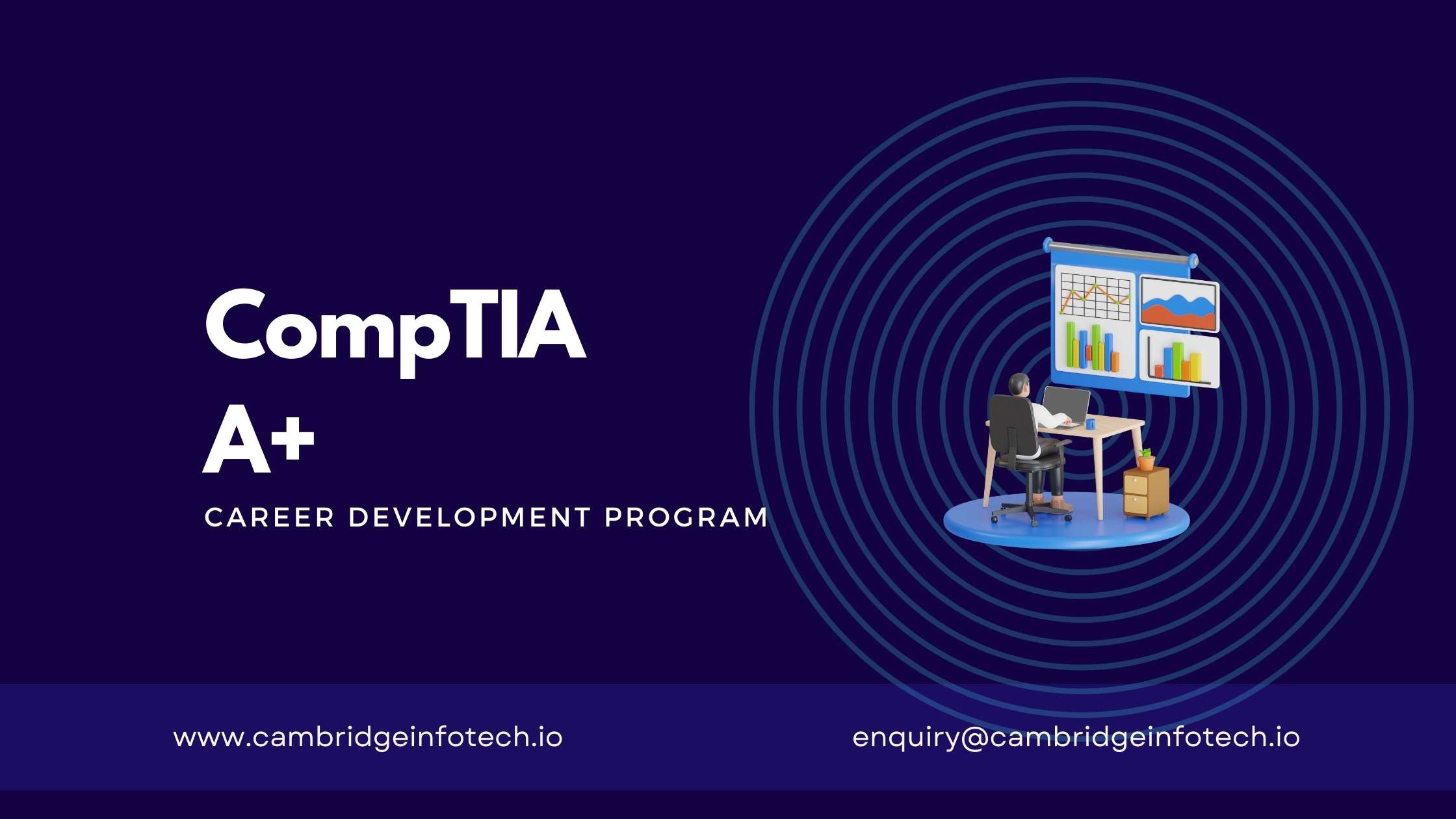 CompTIA
A+

CAREER DEVELOPMENT PROGRAM

www.cambridgeinfotech.io

enquiry@cambridgeinfotech.io